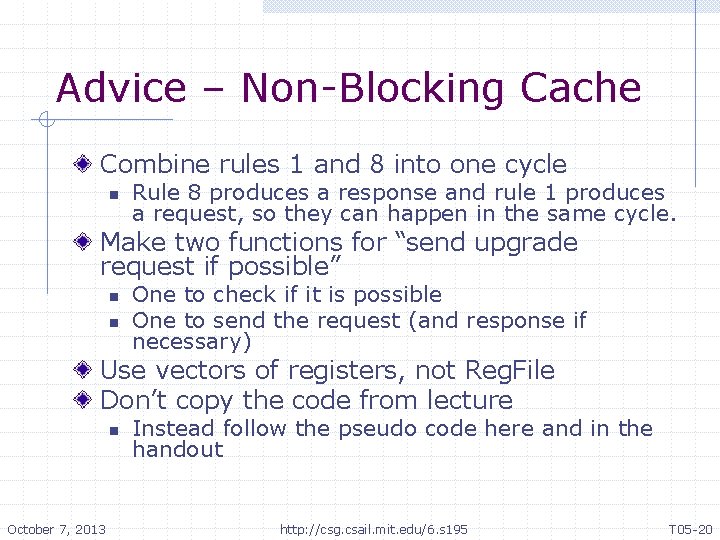 Advice – Non-Blocking Cache

Combine rules 1 and 8 into one cycle

Rule 8 produces a response and rule 1 produces a request, so they can happen in the same cycle.

Make two functions for “send upgrade request if possible”

One to check if it is possible

One to send the request (and response if necessary)

Use vectors of registers, not RegFile

Don’t copy the code from lecture

Instead follow the pseudo code here and in the handout

October 7, 2013

http://csg.csail.mit.edu/6.s195

T05-20